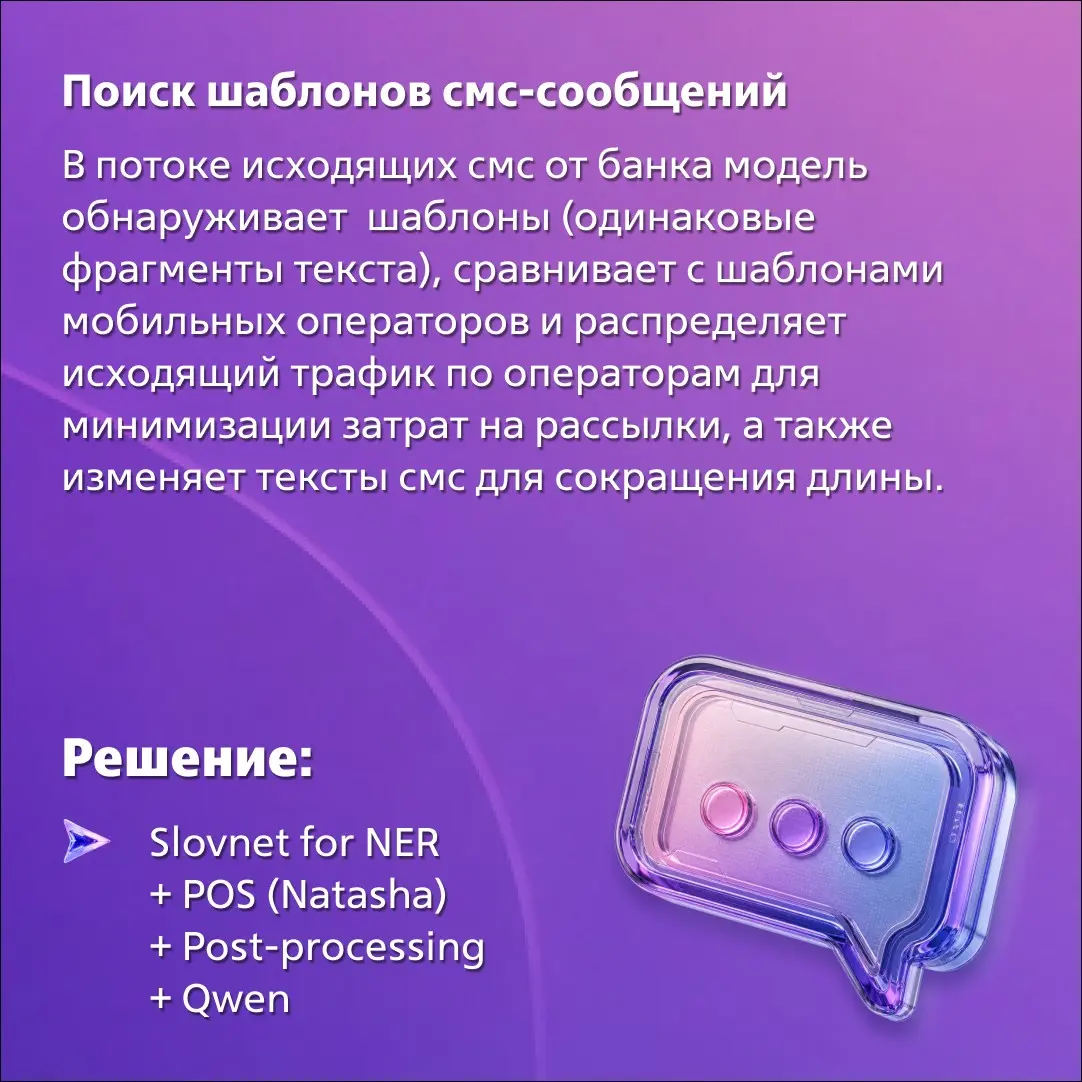 Поиск шаблонов смс-сообщений

В потоке исходящих смс от банка модель обнаруживает шаблоны (одинаковые фрагменты текста), сравнивает с шаблонами мобильных операторов и распределяет исходящий трафик по операторам для минимизации затрат на рассылки, а также изменяет тексты смс для сокращения длины.

Решение:

Slovnet for NER
+ POS (Natasha)
+ Post-processing
+ Qwen